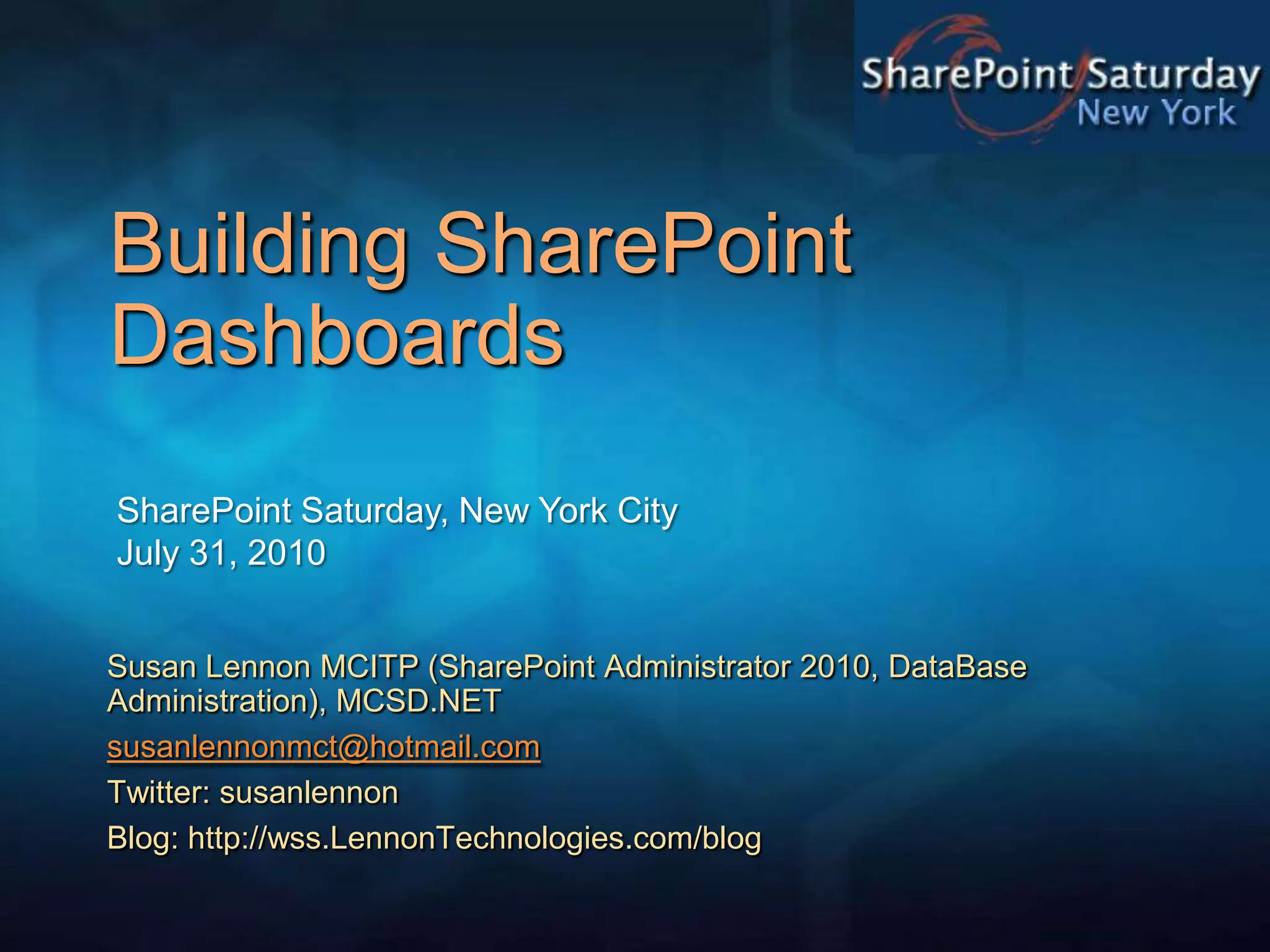 SharePoint Saturday
New York

Building SharePoint Dashboards

SharePoint Saturday, New York City
July 31, 2010

Susan Lennon MCITP (SharePoint Administrator 2010, DataBase Administration), MCSD.NET

susanlennonmct@hotmail.com

Twitter: susanlennon

Blog: http://wss.LennonTechnologies.com/blog